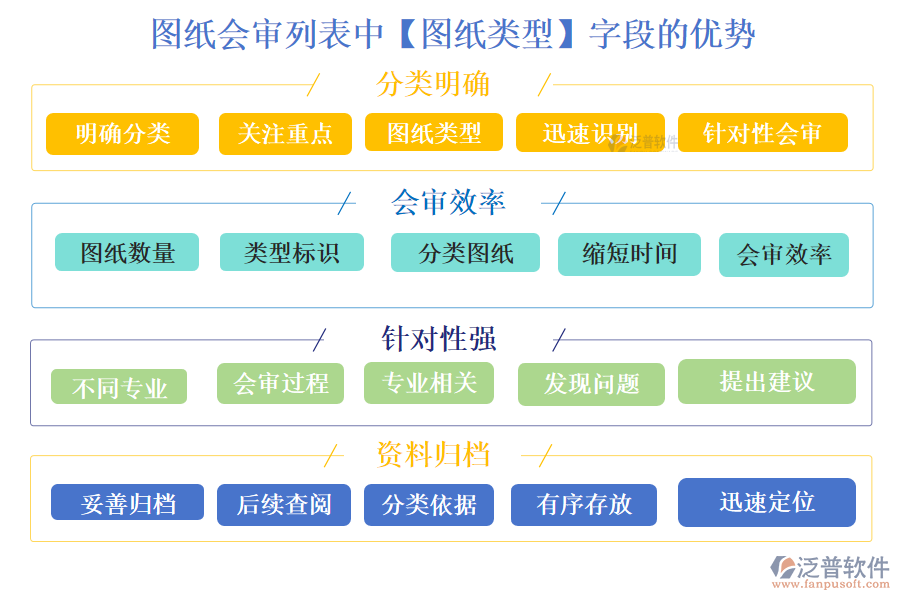 图纸会审列表中【图纸类型】字段的优势

分类明确

明确分类 关注重点 图纸类型 迅速识别 针对性会审

泛普软件

会审效率

图纸数量 类型标识 分类图纸 缩短时间 会审效率

针对性强

不同专业 会审过程 专业相关 发现问题 提出建议

资料归档

妥善归档 后续查阅 分类依据 有序存放 迅速定位

泛普软件
www.fanpusoft.com